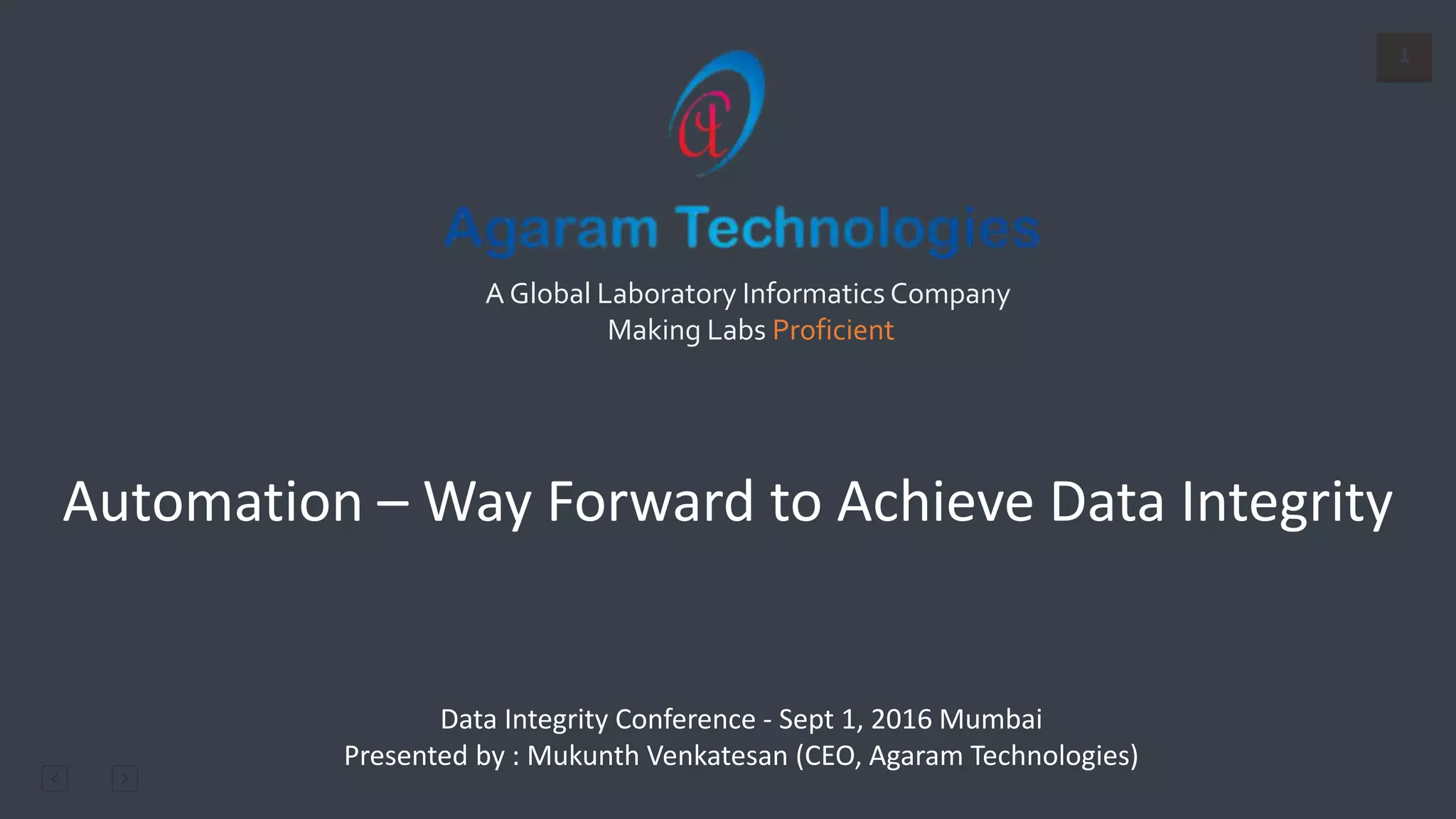 1

Agaram Technologies

A Global Laboratory Informatics Company
Making Labs Proficient

Automation – Way Forward to Achieve Data Integrity

Data Integrity Conference - Sept 1, 2016 Mumbai
Presented by : Mukunth Venkatesan (CEO, Agaram Technologies)